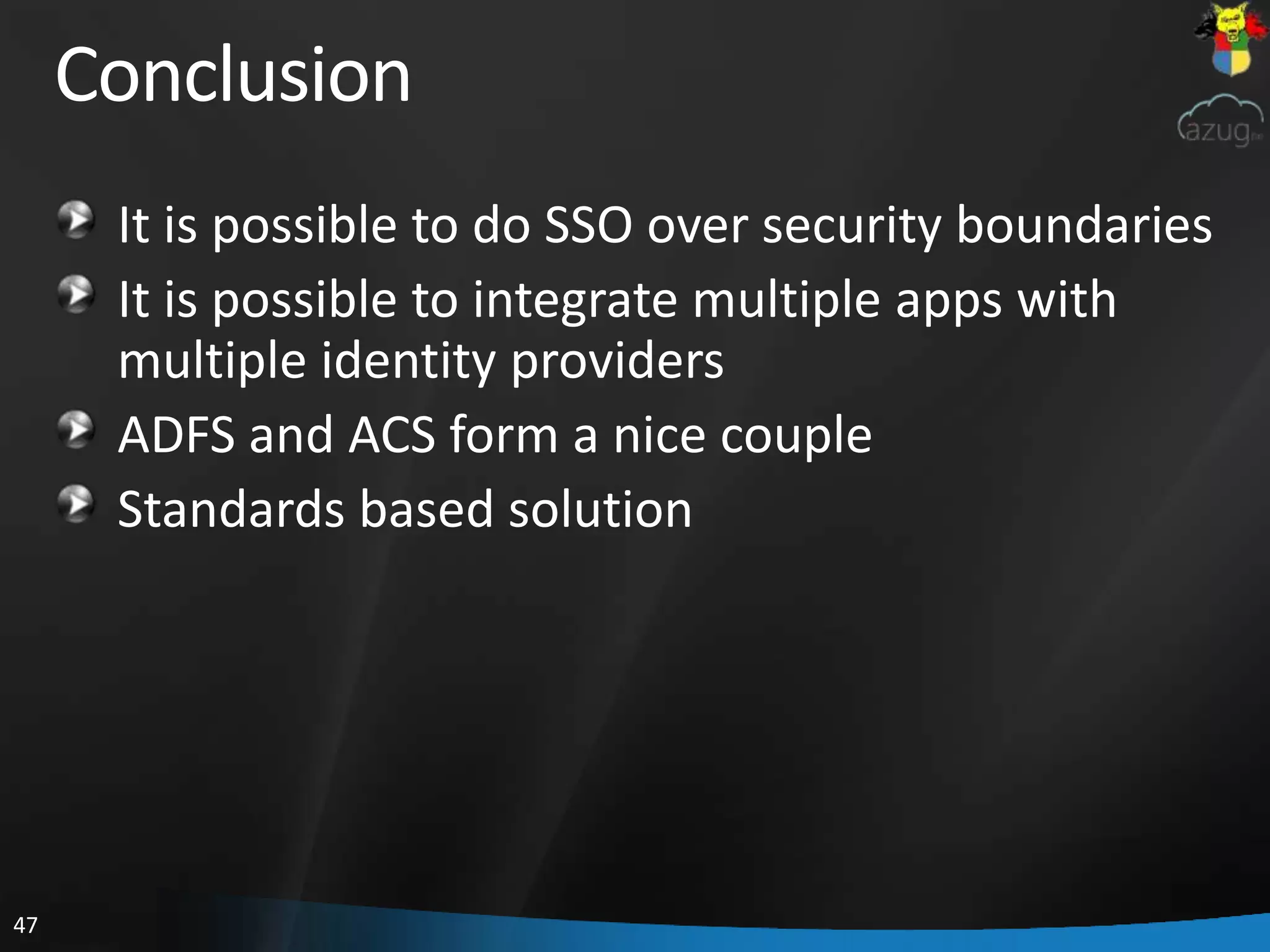 Conclusion

azug

It is possible to do SSO over security boundaries

It is possible to integrate multiple apps with multiple identity providers

ADFS and ACS form a nice couple

Standards based solution

47